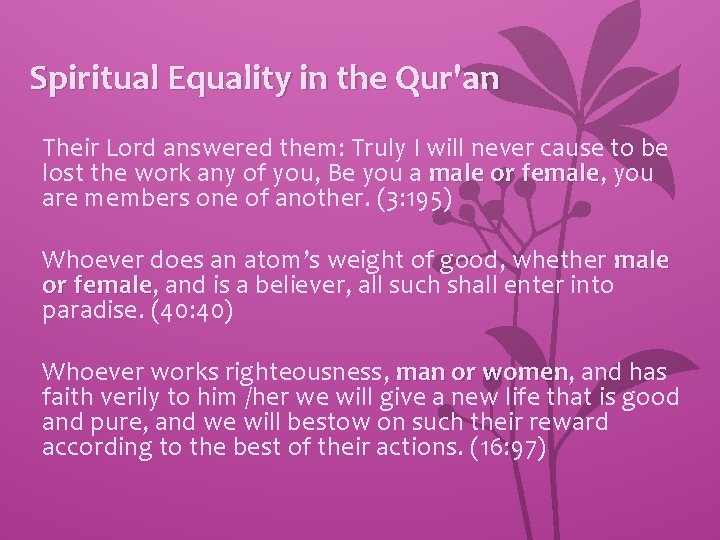 Spiritual Equality in the Qur'an

Their Lord answered them: Truly I will never cause to be lost the work any of you, Be you a male or female, you are members one of another. (3:195)

Whoever does an atom's weight of good, whether male or female, and is a believer, all such shall enter into paradise. (40:40)

Whoever works righteousness, man or women, and has faith verily to him /her we will give a new life that is good and pure, and we will bestow on such their reward according to the best of their actions. (16:97)